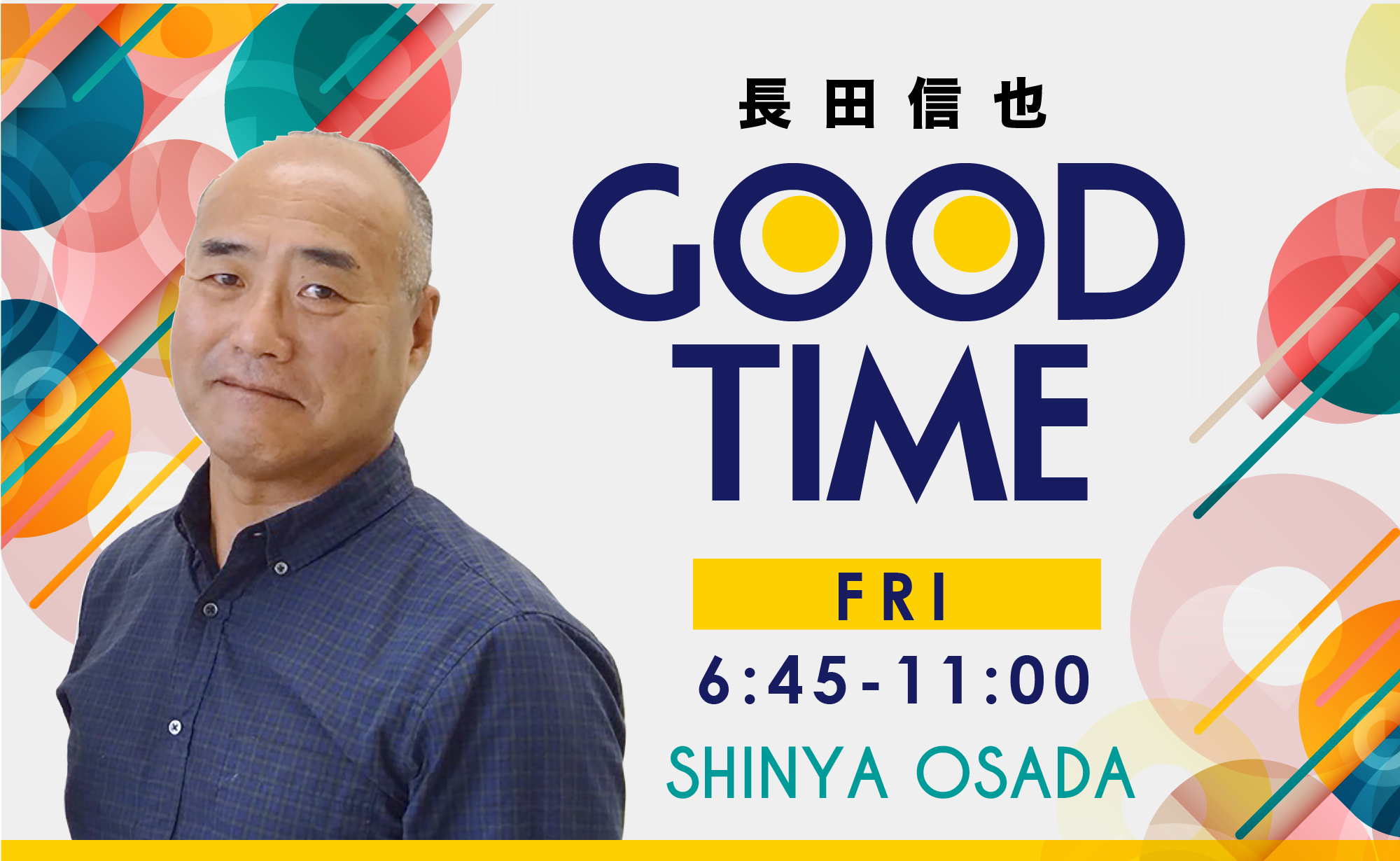 長田信也

GOOD TIME

FRI

6:45-11:00

SHINYA OSADA